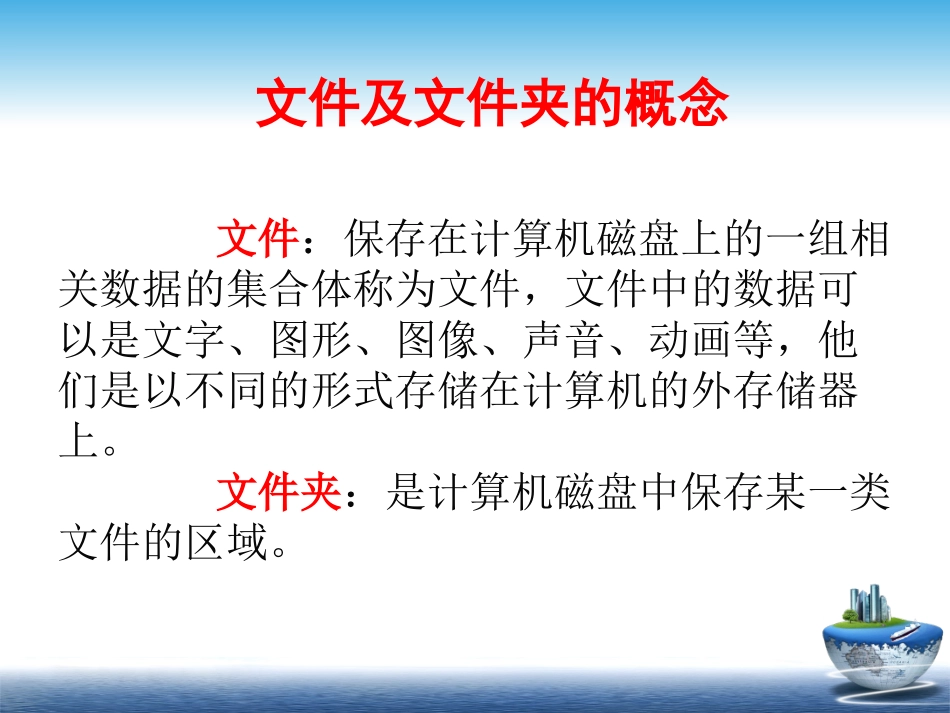 文件及文件夹的概念

文件：保存在计算机磁盘上的一组相关数据的集合体称为文件，文件中的数据可以是文字、图形、图像、声音、动画等，他们是以不同的形式存储在计算机的外存储器上。

文件夹：是计算机磁盘中保存某一类文件的区域。